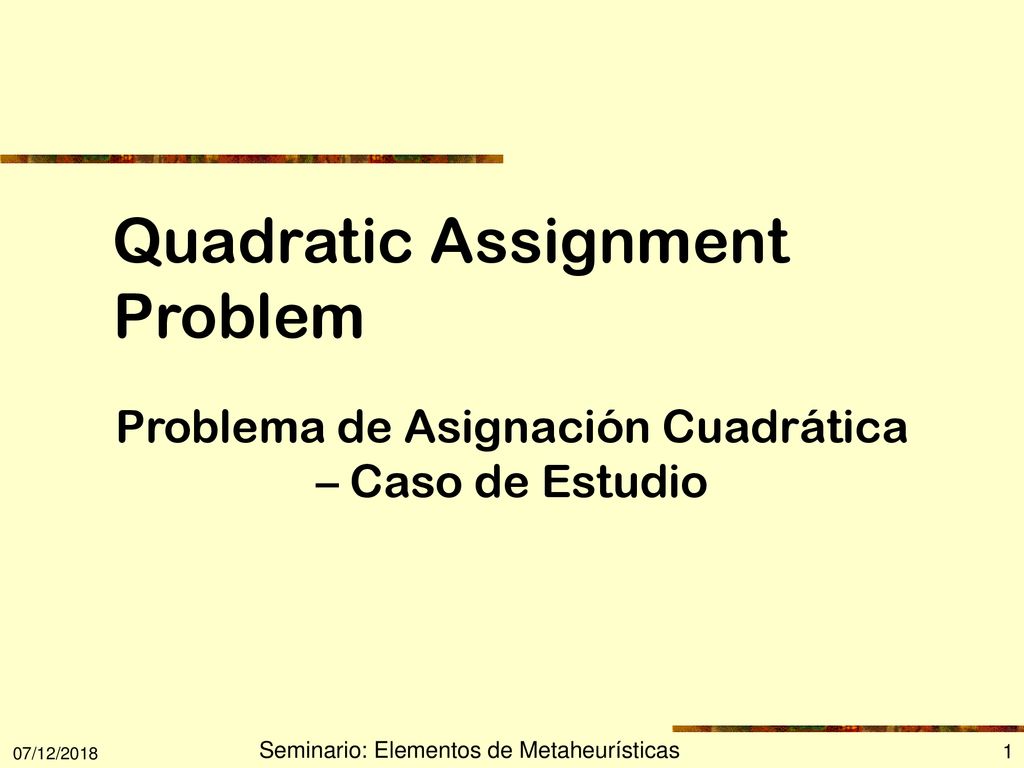 Quadratic Assignment Problem

Problema de Asignación Cuadrática – Caso de Estudio

07/12/2018

Seminario: Elementos de Metaheurísticas

1